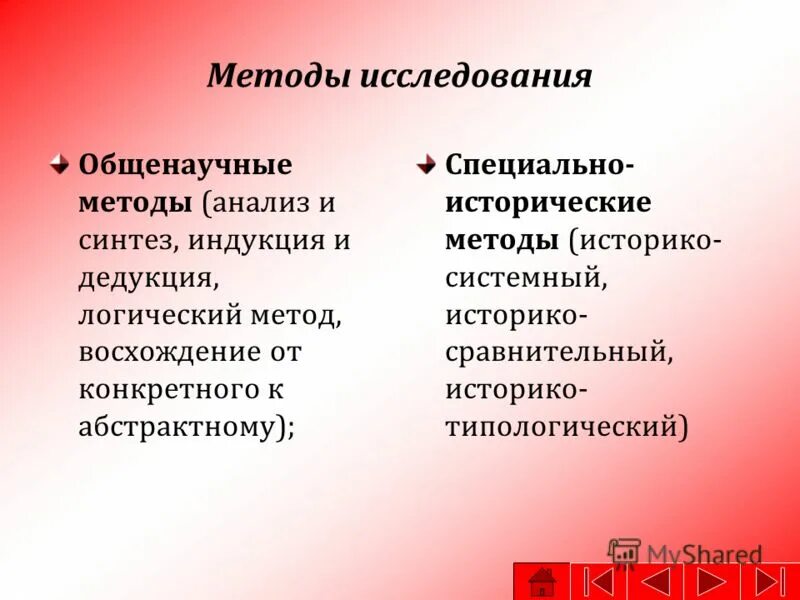 Методы исследования

Общенаучные методы (анализ и синтез, индукция и дедукция, логический метод, восхождение от конкретного к абстрактному);

Специально-исторические методы (историко-системный, историко-сравнительный, историко-типологический)

MyShared